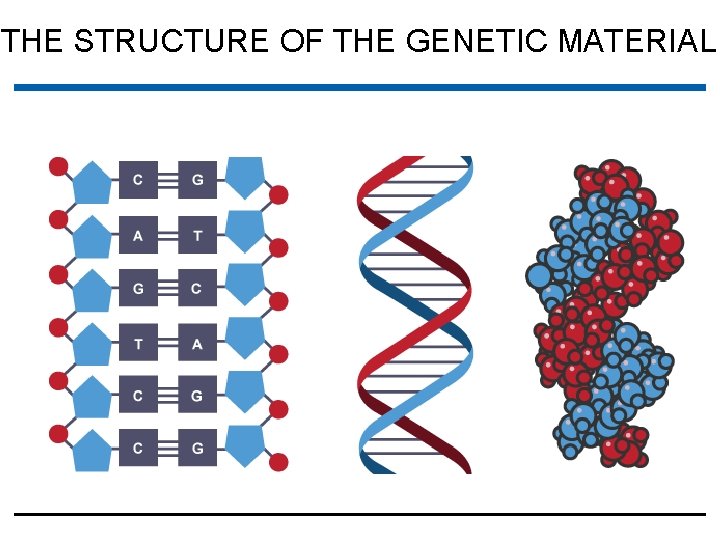 THE STRUCTURE OF THE GENETIC MATERIAL

C G
A T
G C
T A
C G
C G